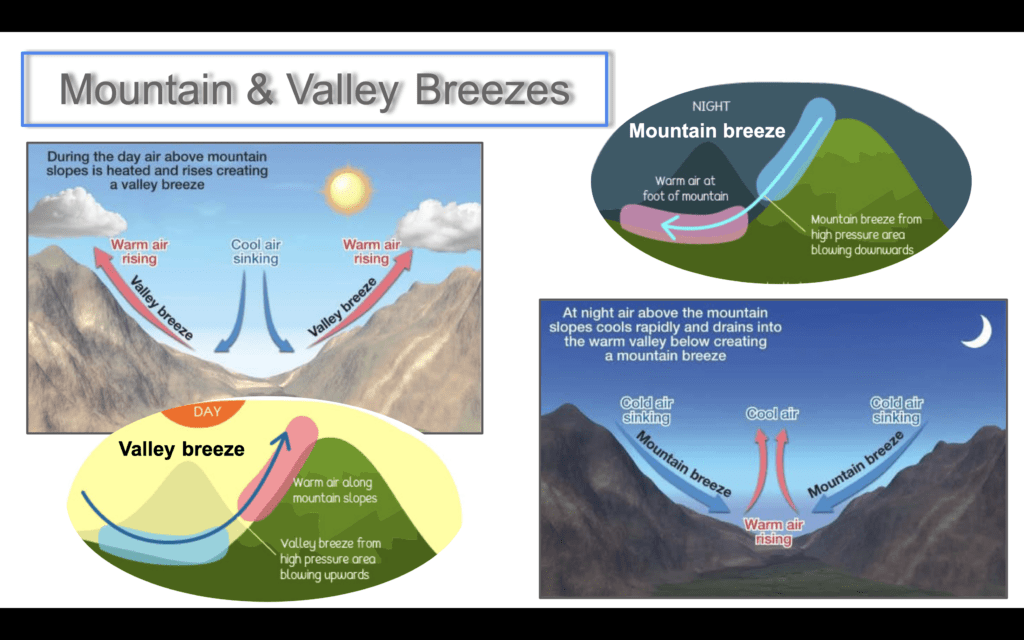 Mountain & Valley Breezes

During the day air above mountain slopes is heated and rises creating a valley breeze

Warm air rising

Cool air sinking

Warm air rising

Valley breeze

Valley breeze

DAY

Valley breeze

Warm air along mountain slopes

Valley breeze from high pressure area blowing upwards

NIGHT

Mountain breeze

Warm air at foot of mountain

Mountain breeze from high pressure area blowing downwards

At night air above the mountain slopes cools rapidly and drains into the warm valley below creating a mountain breeze

Cold air sinking

Cool air

Cold air sinking

Mountain breeze

Mountain breeze

Warm air rising